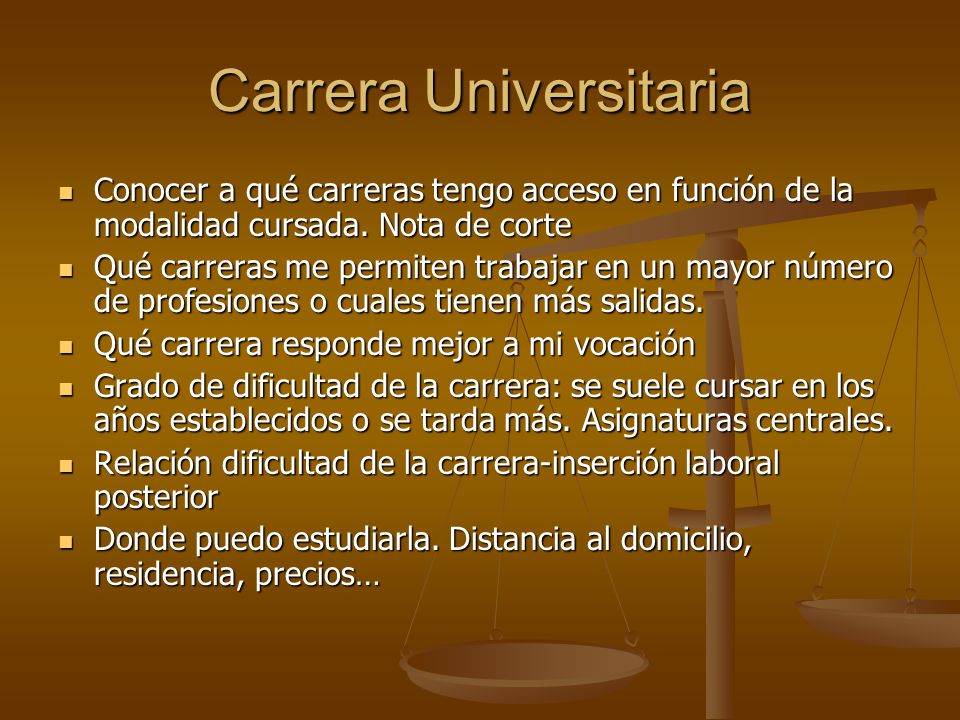 Carrera Universitaria

- Conocer a qué carreras tengo acceso en función de la modalidad cursada. Nota de corte
- Qué carreras me permiten trabajar en un mayor número de profesiones o cuales tienen más salidas.
- Qué carrera responde mejor a mi vocación
- Grado de dificultad de la carrera: se suele cursar en los años establecidos o se tarda más. Asignaturas centrales.
- Relación dificultad de la carrera-inserción laboral posterior
- Donde puedo estudiarla. Distancia al domicilio, residencia, precios…